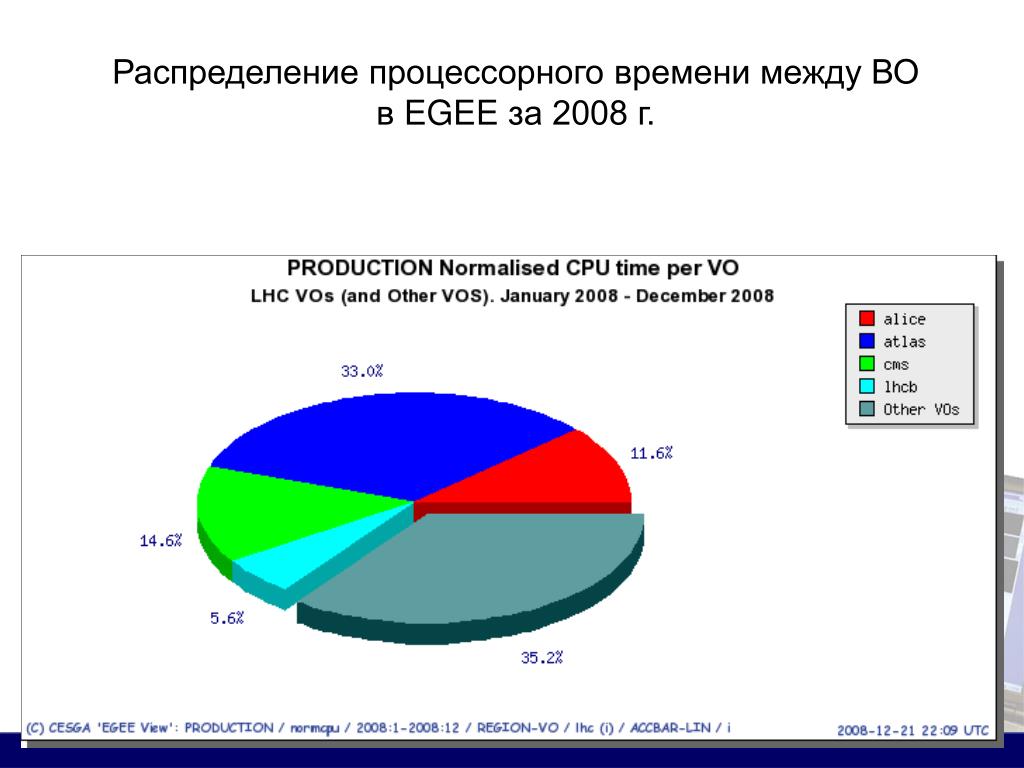 Распределение процессорного времени между ВО в EGEE за 2008 г.

PRODUCTION Normalised CPU time per VO
LHC VOs (and Other VOS). January 2008 - December 2008

alice
atlas
cms
lhcb
Other VOs

33.0%
11.6%
14.6%
5.6%
35.2%

(C) CESGA 'EGEE View': PRODUCTION / normcpu / 2008:1-2008:12 / REGION-VO / lhc (i) / ACCBAR-LIN / i
2008-12-21 22:09 UTC